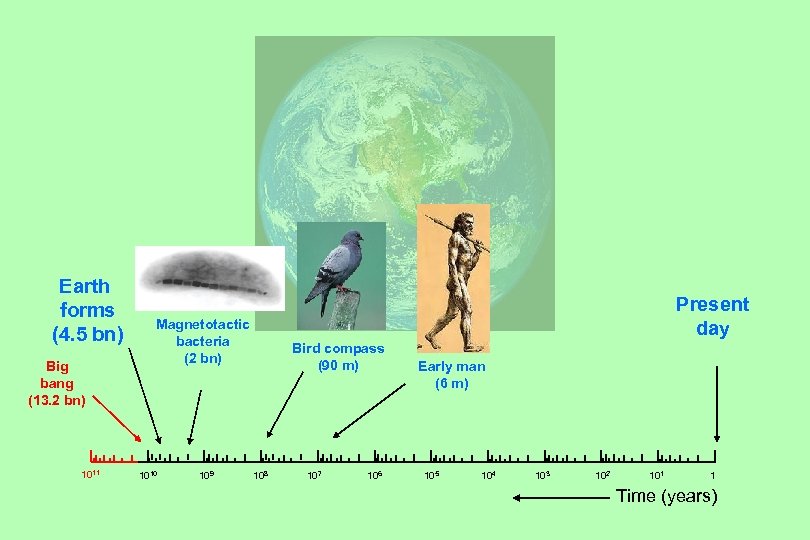 Earth forms (4.5 bn)

Magnetotactic bacteria (2 bn)

Bird compass (90 m)

Early man (6 m)

Present day

Big bang (13.2 bn)

$10^{11}$ $10^{10}$ $10^{9}$ $10^{8}$ $10^{7}$ $10^{6}$ $10^{5}$ $10^{4}$ $10^{3}$ $10^{2}$ $10^{1}$ 1

Time (years)